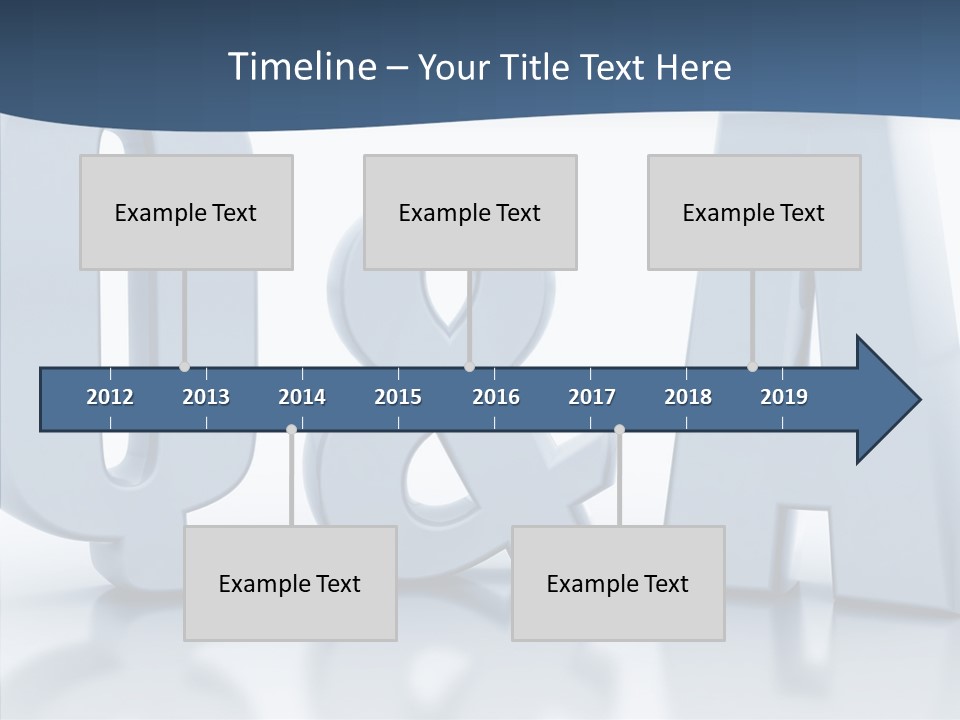 Timeline – Your Title Text Here

Example Text

Example Text

Example Text

2012 2013 2014 2015 2016 2017 2018 2019

Example Text

Example Text